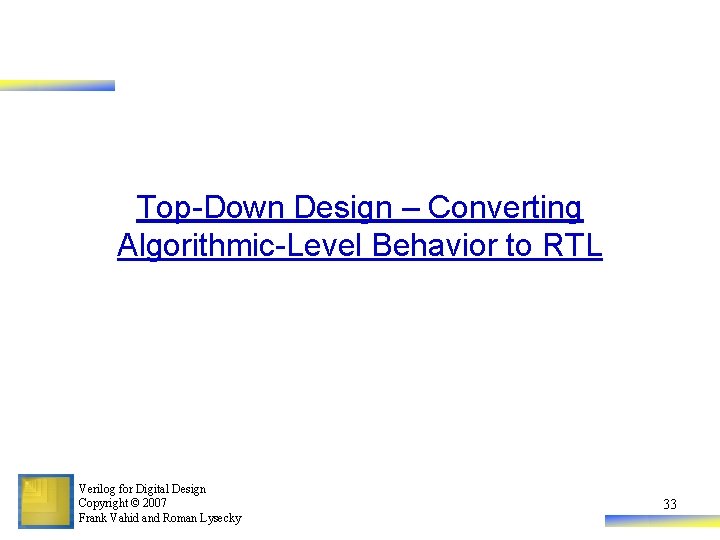 Top-Down Design – Converting Algorithmic-Level Behavior to RTL

Verilog for Digital Design
Copyright © 2007
Frank Vahid and Roman Lysecky

33